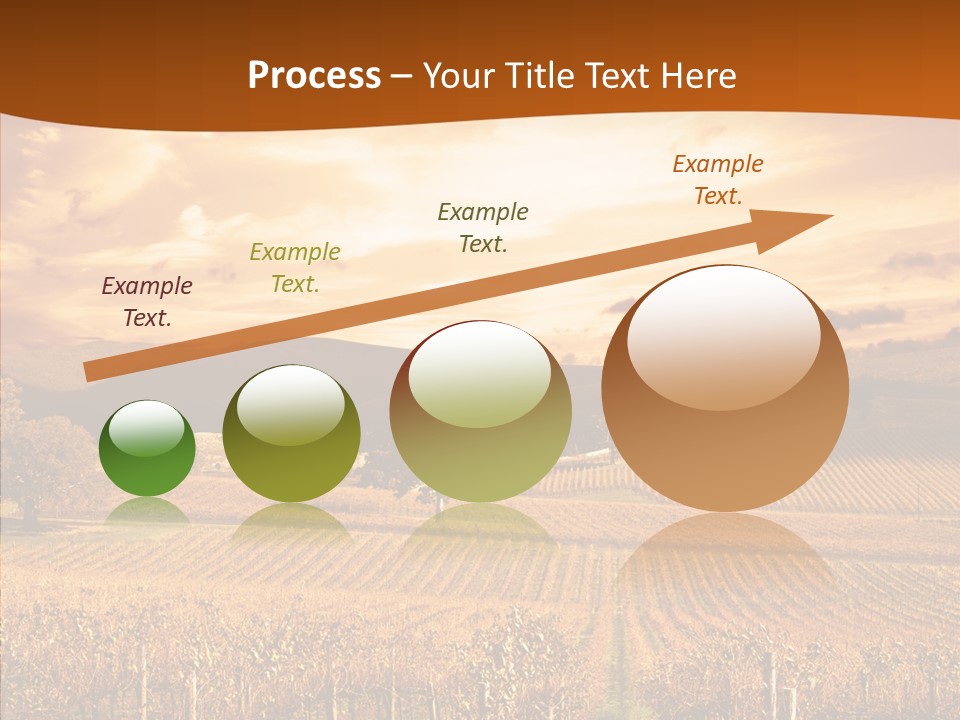 Process – Your Title Text Here

Example Text.

Example Text.

Example Text.

Example Text.